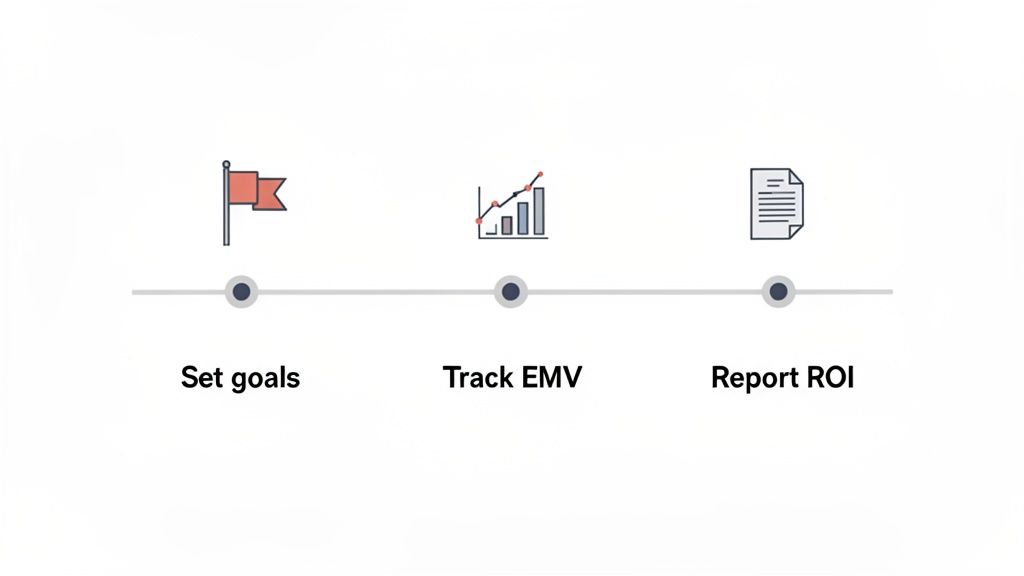 Set goals

Track EMV

Report ROI